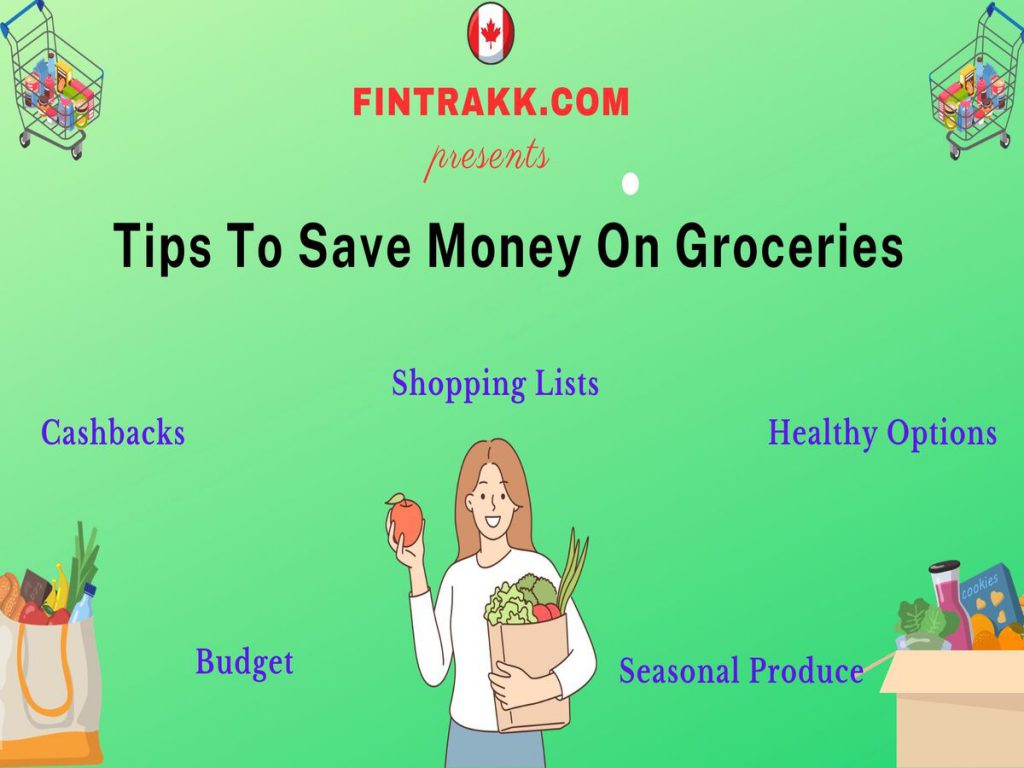 FINTRAKK.COM
presents

Tips To Save Money On Groceries

Shopping Lists

Cashbacks

Healthy Options

Budget

Seasonal Produce

cookies